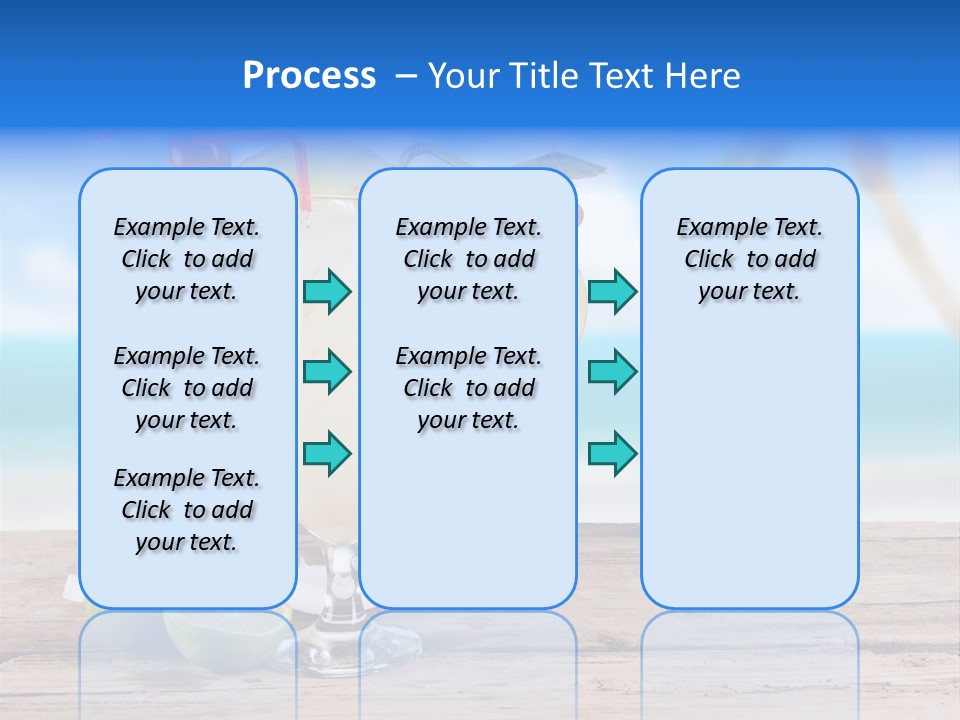 Process – Your Title Text Here

Example Text. Click to add your text.

Example Text. Click to add your text.

Example Text. Click to add your text.

Example Text. Click to add your text.

Example Text. Click to add your text.

Example Text. Click to add your text.